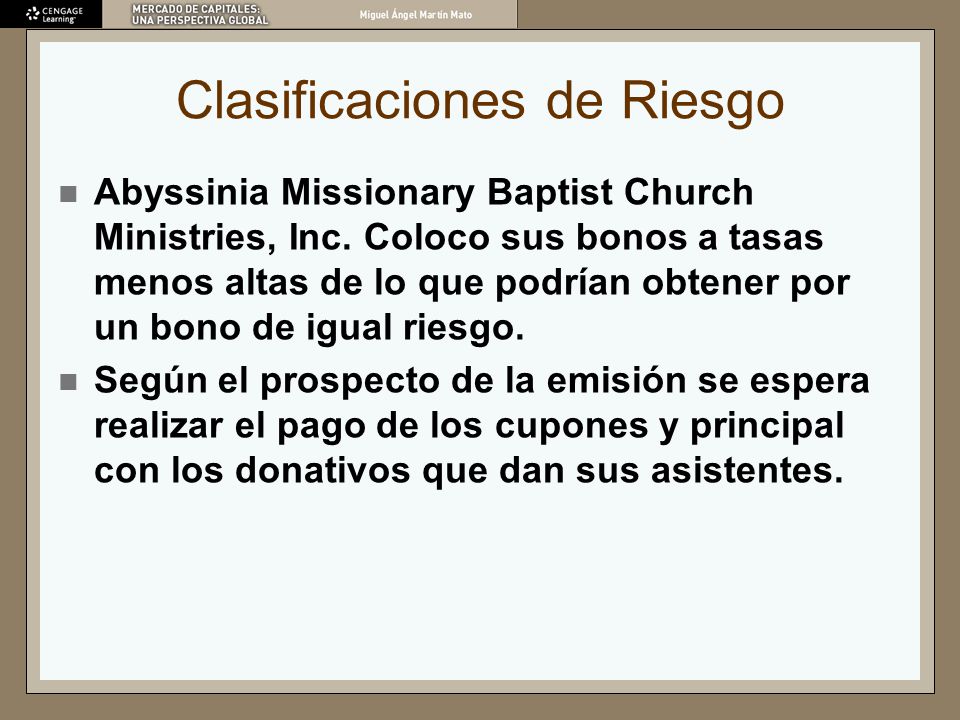 CENGAGE Learning

MERCADO DE CAPITALES: UNA PERSPECTIVA GLOBAL

Miguel Ángel Martín Mato

Clasificaciones de Riesgo

Abyssinia Missionary Baptist Church Ministries, Inc. Coloco sus bonos a tasas menos altas de lo que podrían obtener por un bono de igual riesgo.

Según el prospecto de la emisión se espera realizar el pago de los cupones y principal con los donativos que dan sus asistentes.